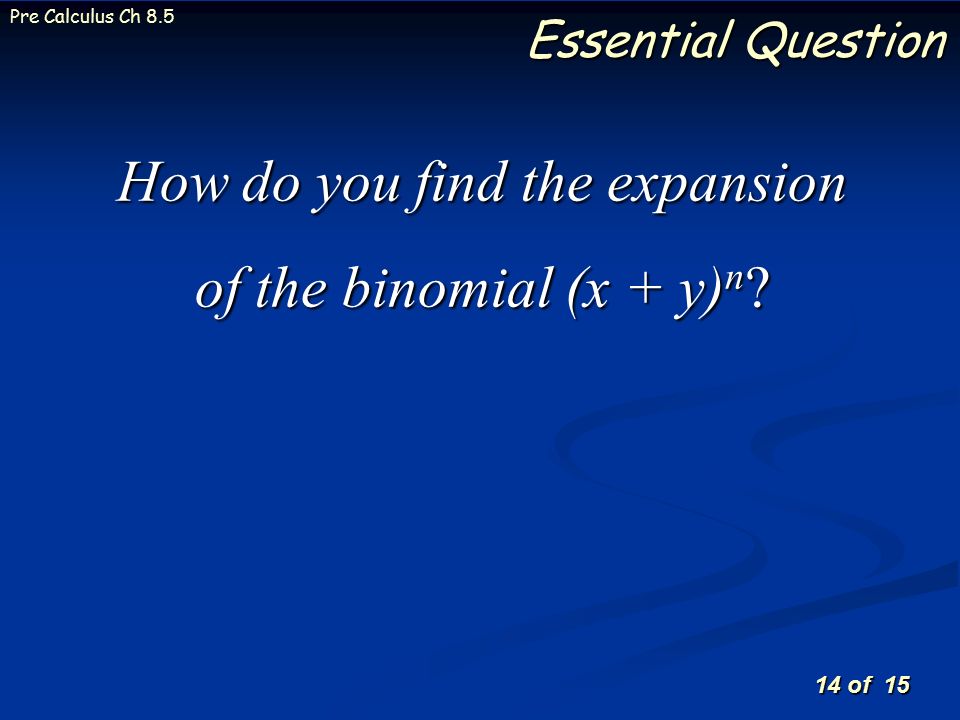 Pre Calculus Ch 8.5

Essential Question

How do you find the expansion of the binomial $(x + y)^n$?

14 of 15